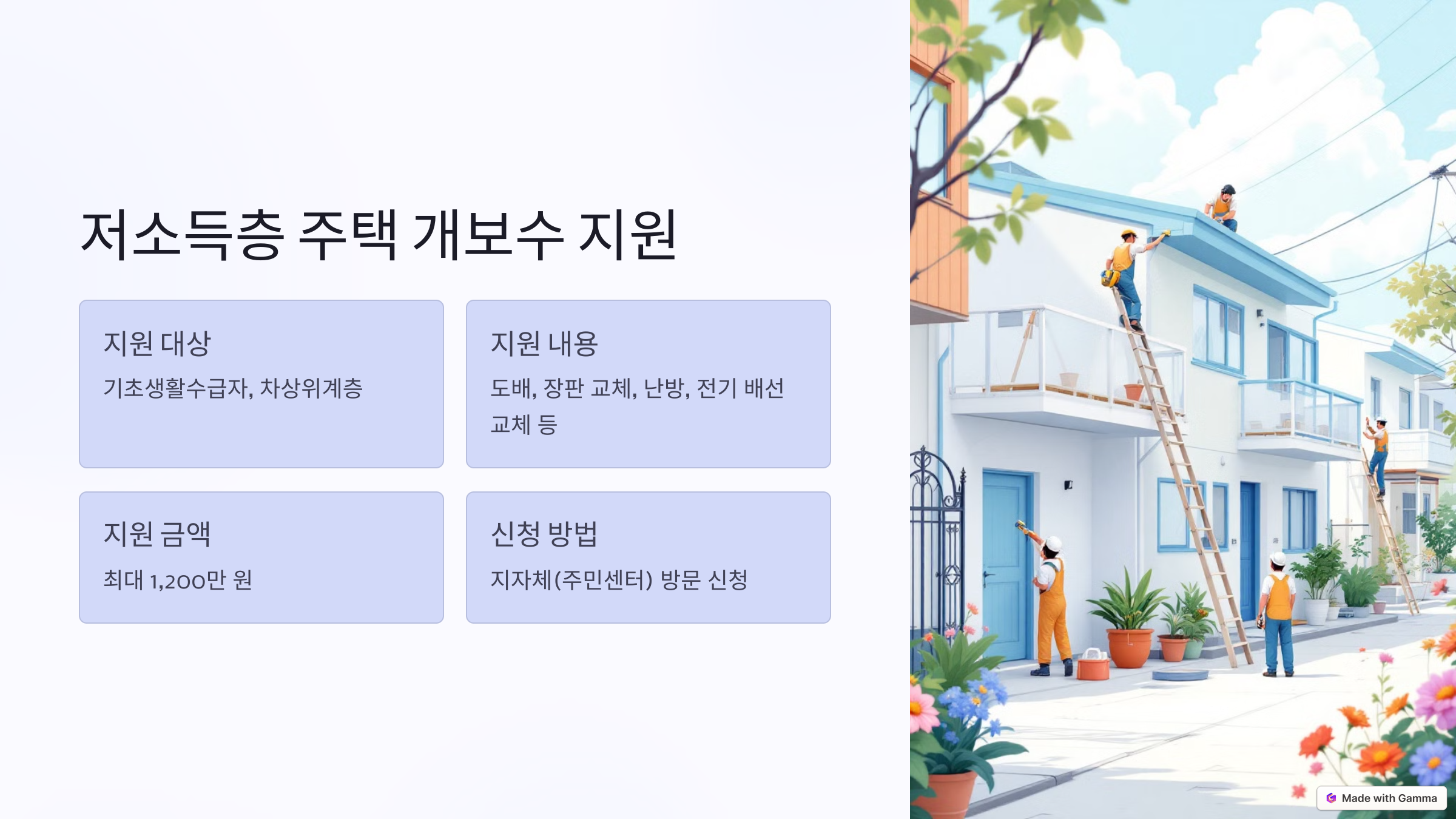 저소득층 주택 개보수 지원

지원 대상

기초생활수급자, 차상위계층

지원 내용

도배, 장판 교체, 난방, 전기 배선 교체 등

지원 금액

최대 1,200만 원

신청 방법

지자체(주민센터) 방문 신청

Made with Gamma